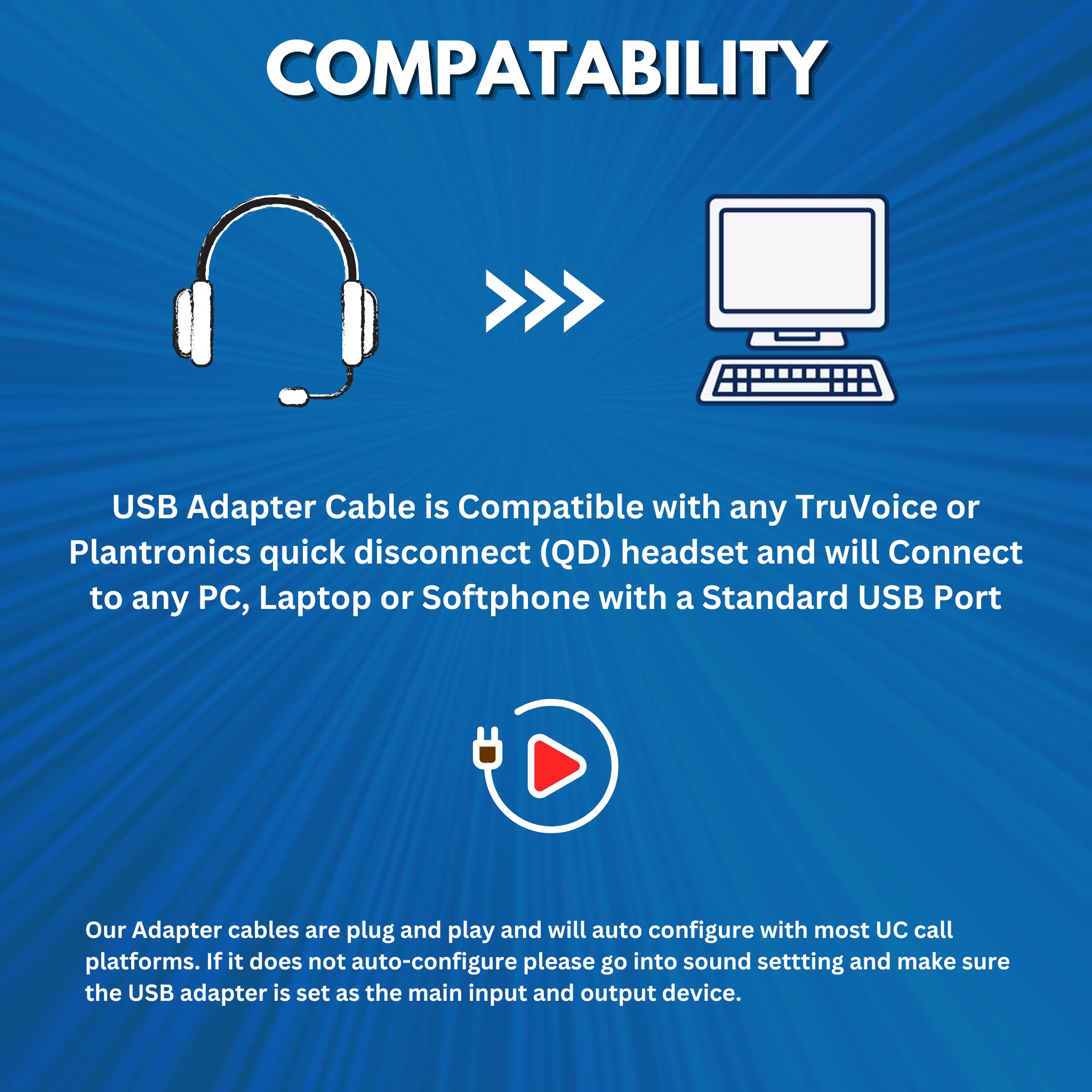 COMPATABILITY

USB Adapter Cable is Compatible with any TruVoice or Plantronics quick disconnect (QD) headset and will Connect to any PC, Laptop or Softphone with a Standard USB Port

Our Adapter cables are plug and play and will auto configure with most UC call platforms. If it does not auto-configure please go into sound settting and make sure the USB adapter is set as the main input and output device.